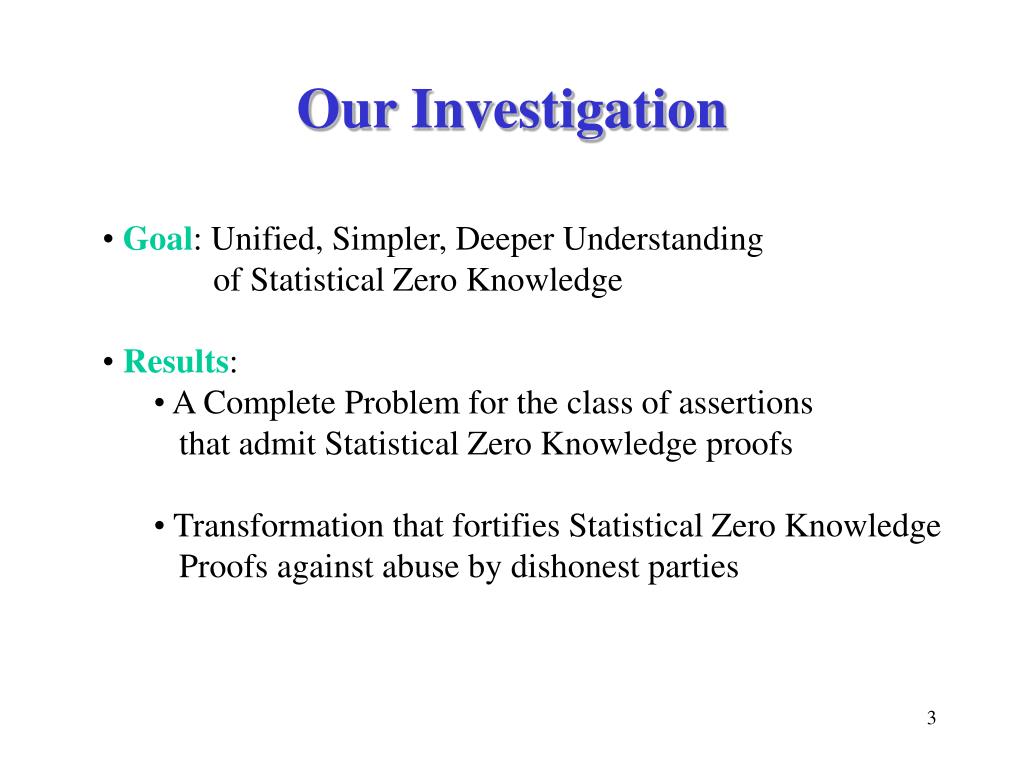 Our Investigation

• Goal: Unified, Simpler, Deeper Understanding of Statistical Zero Knowledge

• Results:
• A Complete Problem for the class of assertions that admit Statistical Zero Knowledge proofs

• Transformation that fortifies Statistical Zero Knowledge Proofs against abuse by dishonest parties

3